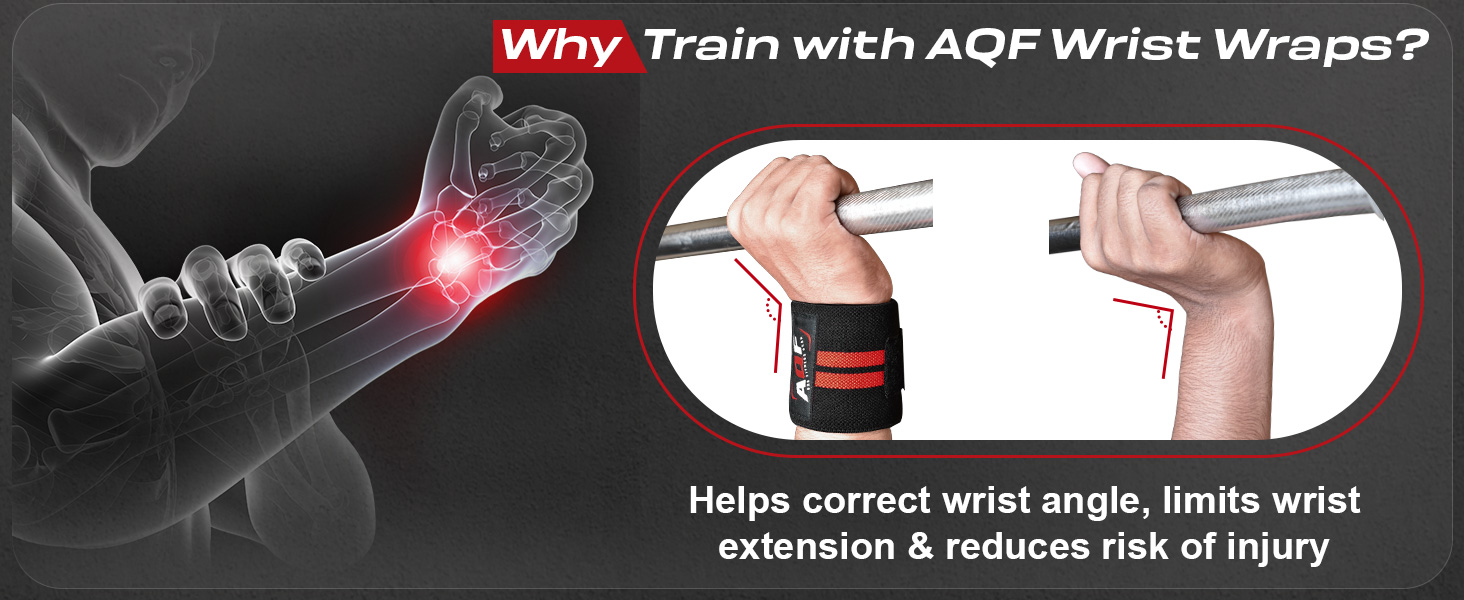 Why Train with AQF Wrist Wraps?

AQF

Helps correct wrist angle, limits wrist extension & reduces risk of injury